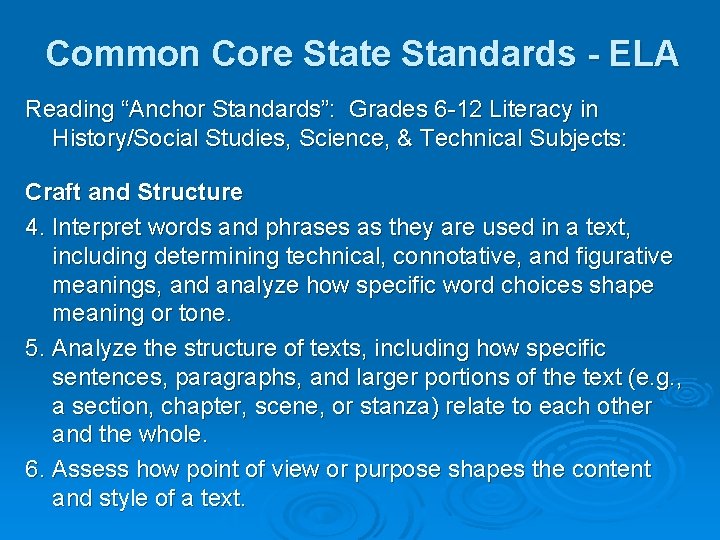 Common Core State Standards - ELA

Reading “Anchor Standards”: Grades 6-12 Literacy in History/Social Studies, Science, & Technical Subjects:

Craft and Structure

4. Interpret words and phrases as they are used in a text, including determining technical, connotative, and figurative meanings, and analyze how specific word choices shape meaning or tone.

5. Analyze the structure of texts, including how specific sentences, paragraphs, and larger portions of the text (e.g., a section, chapter, scene, or stanza) relate to each other and the whole.

6. Assess how point of view or purpose shapes the content and style of a text.